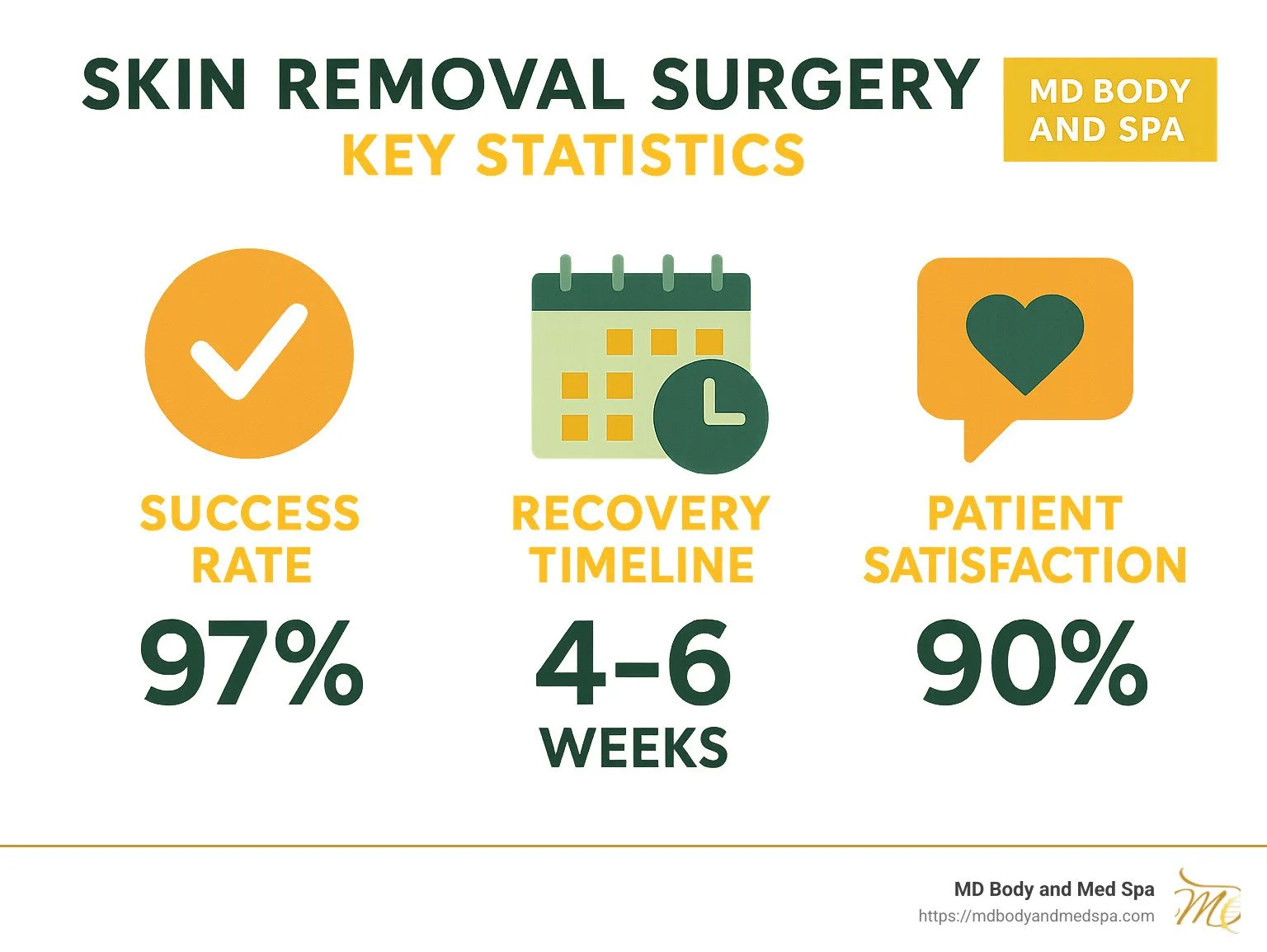 SKIN REMOVAL SURGERY
KEY STATISTICS

MD BODY AND SPA

SUCCESS RATE
97%

RECOVERY TIMELINE
4-6 WEEKS

PATIENT SATISFACTION
90%

MD Body and Med Spa
https://mdbodyandmedspa.com